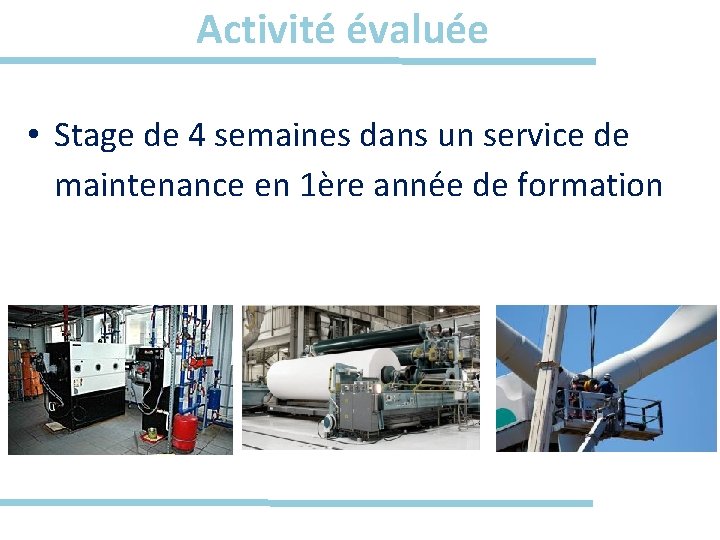 Activité évaluée

• Stage de 4 semaines dans un service de maintenance en 1ère année de formation